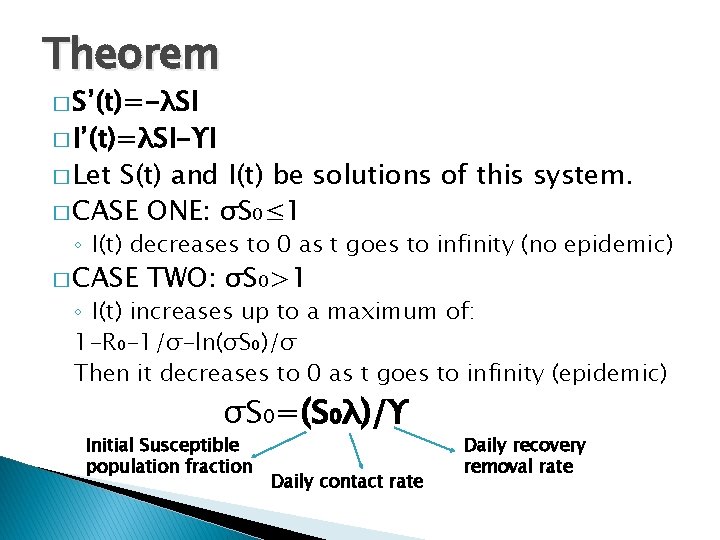 Theorem

□ $S'(t)=-\lambda SI$

□ $I'(t)=\lambda SI-\Upsilon I$

□ Let S(t) and I(t) be solutions of this system.

□ CASE ONE: $\sigma S_0 \leq 1$

◦ I(t) decreases to 0 as t goes to infinity (no epidemic)

□ CASE TWO: $\sigma S_0 > 1$

◦ I(t) increases up to a maximum of:
$1-R_0-1/\sigma-\ln(\sigma S_0)/\sigma$
Then it decreases to 0 as t goes to infinity (epidemic)

$\sigma S_0=(S_0\lambda)/\Upsilon$

Initial Susceptible population fraction

Daily contact rate

Daily recovery removal rate